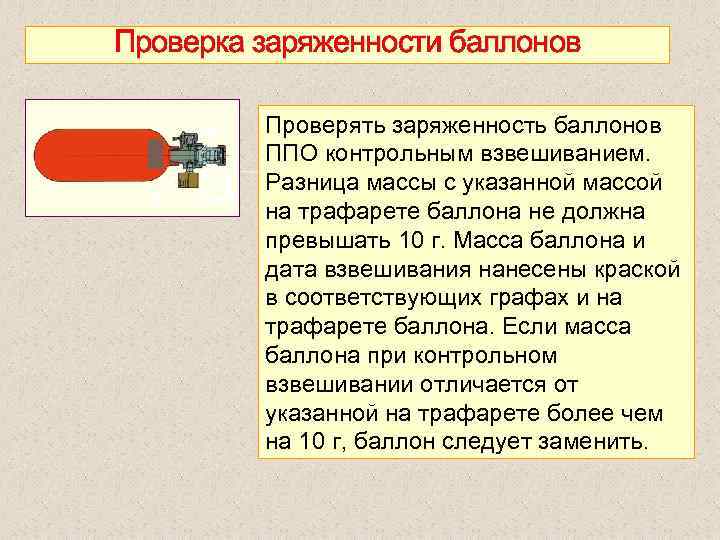 Проверка заряженности баллонов

Проверять заряженность баллонов ППО контрольным взвешиванием. Разница массы с указанной массой на трафарете баллона не должна превышать 10 г. Масса баллона и дата взвешивания нанесены краской в соответствующих графах и на трафарете баллона. Если масса баллона при контрольном взвешивании отличается от указанной на трафарете более чем на 10 г, баллон следует заменить.